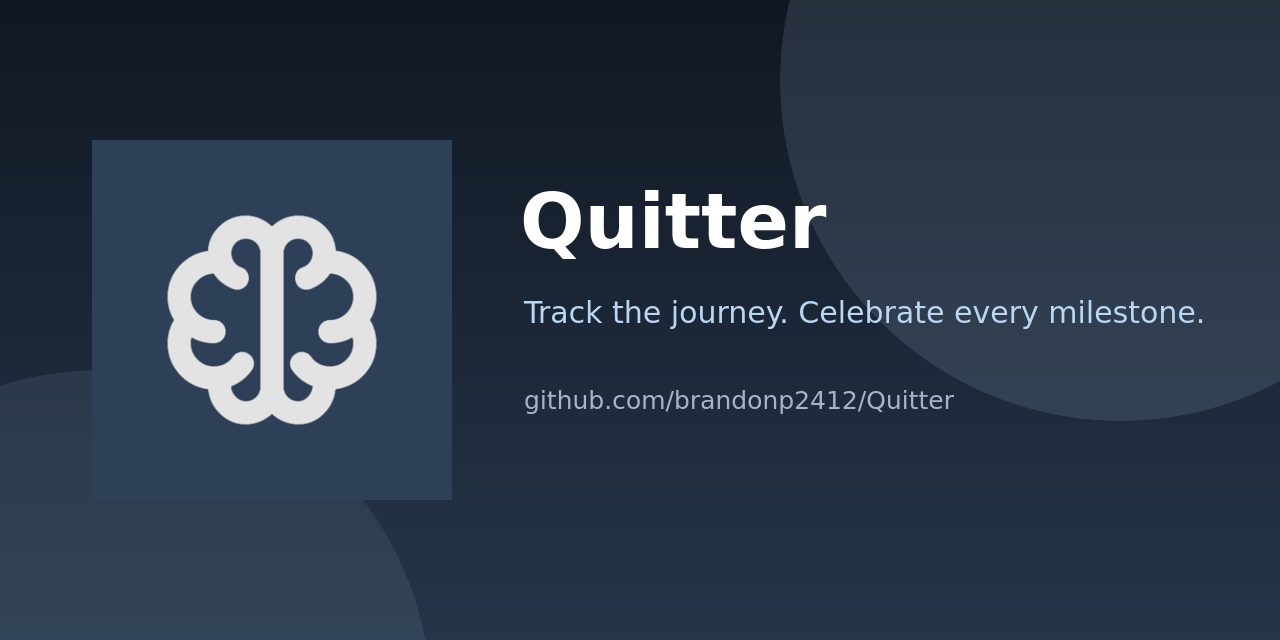 Quitter

Track the journey. Celebrate every milestone.

github.com/brandonp2412/Quitter